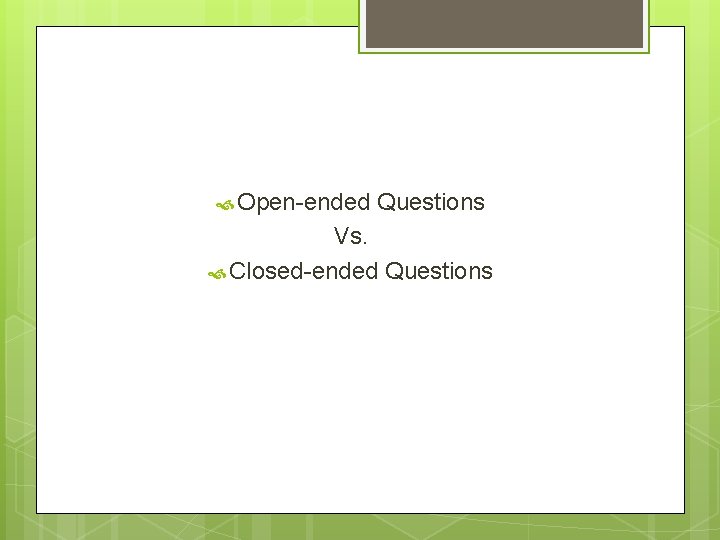 Open-ended Questions
Vs.
Closed-ended Questions